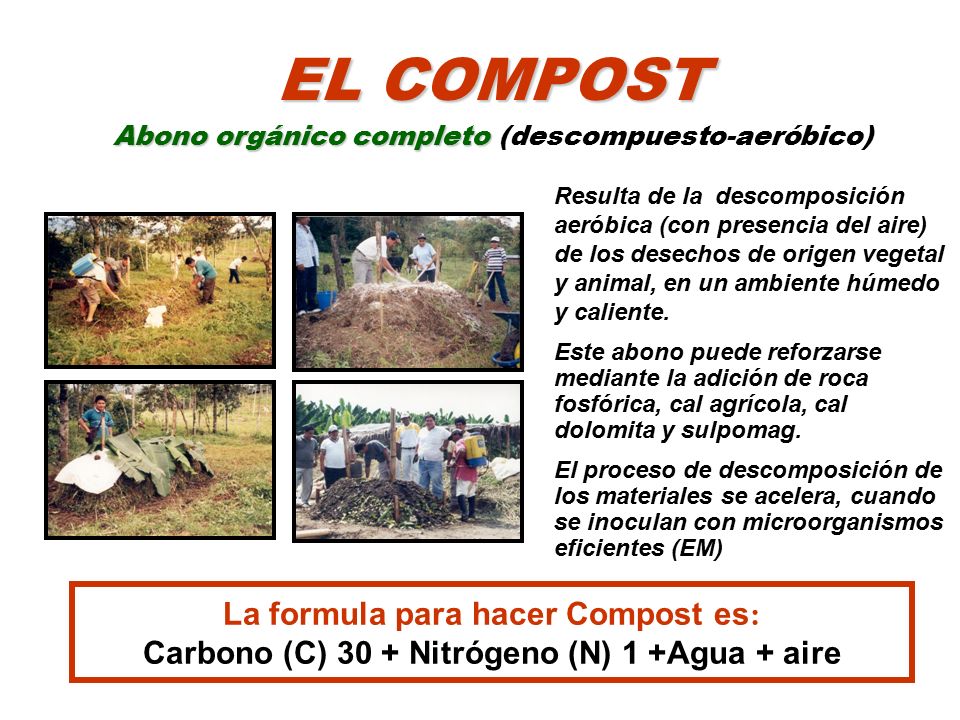 EL COMPOST

Abono orgánico completo (descompuesto-aeróbico)

Resulta de la descomposición aeróbica (con presencia del aire) de los desechos de origen vegetal y animal, en un ambiente húmedo y caliente.

Este abono puede reforzarse mediante la adición de roca fosfórica, cal agrícola, cal dolomita y sulpomag.

El proceso de descomposición de los materiales se acelera, cuando se inoculan con microorganismos eficientes (EM)

La formula para hacer Compost es:
Carbono (C) 30 + Nitrógeno (N) 1 +Agua + aire